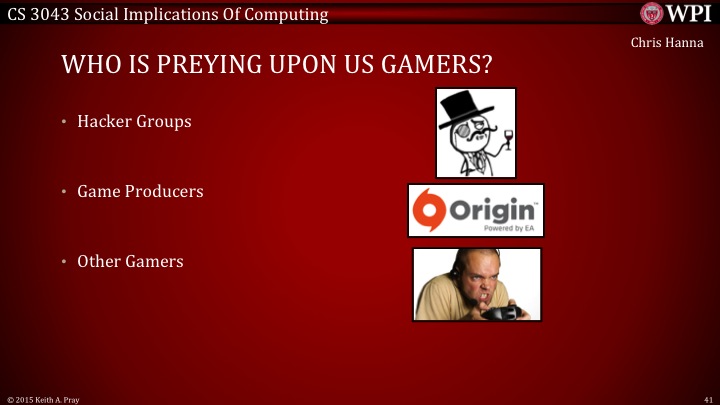 CS 3043 Social Implications Of Computing

WPI

Chris Hanna

WHO IS PREYING UPON US GAMERS?

• Hacker Groups

• Game Producers

• Other Gamers

Origin™
Powered by EA

© 2015 Keith A. Pray

41